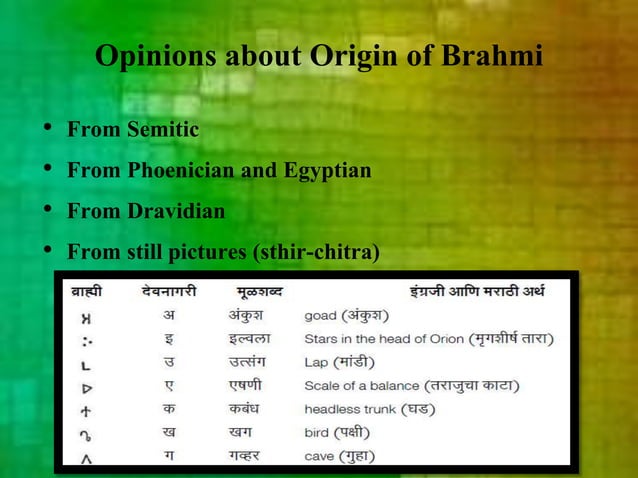 Opinions about Origin of Brahmi

• From Semitic
• From Phoenician and Egyptian
• From Dravidian
• From still pictures (sthir-chitra)

| ब्राह्मी | देवनागरी | मूळशब्द | इंग्रजी आणि मराठी अर्थ |
|---|---|---|---|
| 𑀅 | अ | अंकुश | goad (अंकुश) |
| 𑀇 | इ | इल्वला | Stars in the head of Orion (मृगशीर्ष तारा) |
| 𑀉 | उ | उत्संग | Lap (मांडी) |
| 𑀏 | ए | एषणी | Scale of a balance (तराजुचा काटा) |
| 𑀓 | क | कबंध | headless trunk (घड) |
| 𑀔 | ख | खग | bird (पक्षी) |
| 𑀕 | ग | गव्हर | cave (गुहा) |